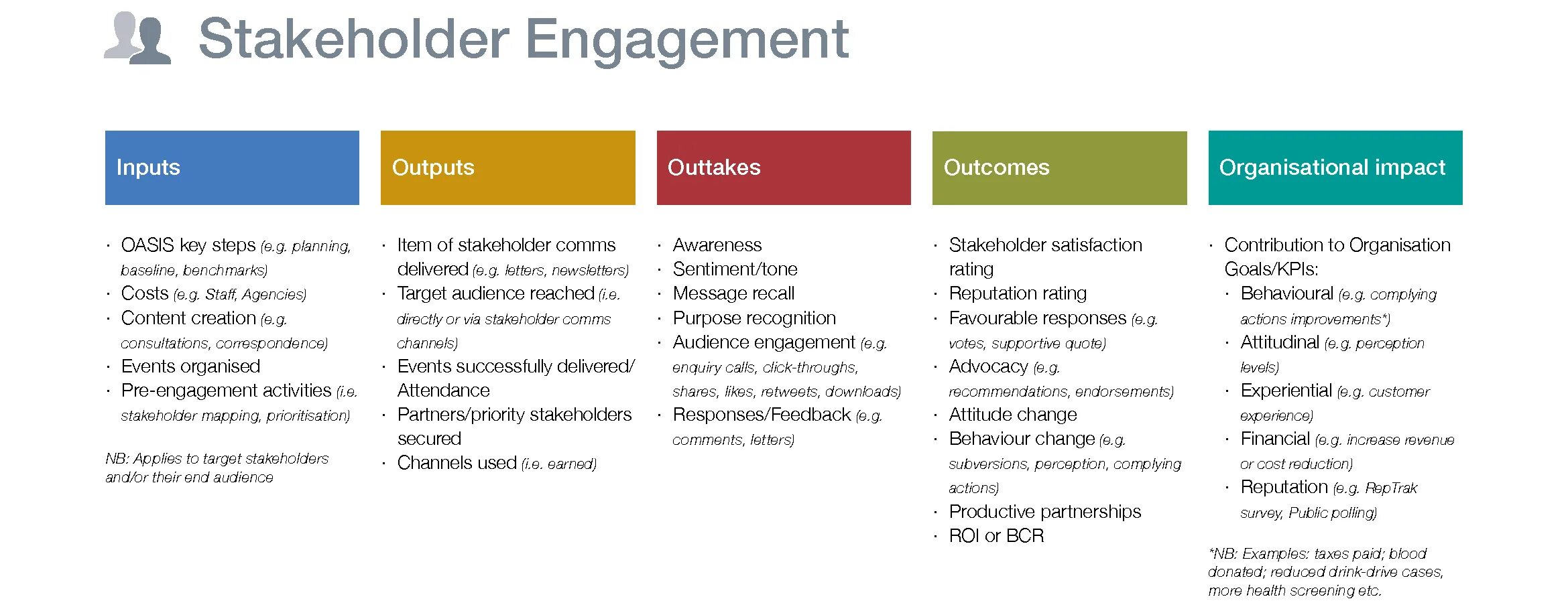 Stakeholder Engagement

Inputs

· OASIS key steps (e.g. planning, baseline, benchmarks)
· Costs (e.g. Staff, Agencies)
· Content creation (e.g. consultations, correspondence)
· Events organised
· Pre-engagement activities (i.e. stakeholder mapping, prioritisation)

NB: Applies to target stakeholders and/or their end audience

Outputs

· Item of stakeholder comms delivered (e.g. letters, newsletters)
· Target audience reached (i.e. directly or via stakeholder comms channels)
· Events successfully delivered/ Attendance
· Partners/priority stakeholders secured
· Channels used (i.e. earned)

Outtakes

· Awareness
· Sentiment/tone
· Message recall
· Purpose recognition
· Audience engagement (e.g. enquiry calls, click-throughs, shares, likes, retweets, downloads)
· Responses/Feedback (e.g. comments, letters)

Outcomes

· Stakeholder satisfaction rating
· Reputation rating
· Favourable responses (e.g. votes, supportive quote)
· Advocacy (e.g. recommendations, endorsements)
· Attitude change
· Behaviour change (e.g. subversions, perception, complying actions)
· Productive partnerships
· ROI or BCR

Organisational impact

· Contribution to Organisation Goals/KPIs:
· Behavioural (e.g. complying actions improvements*)
· Attitudinal (e.g. perception levels)
· Experiential (e.g. customer experience)
· Financial (e.g. increase revenue or cost reduction)
· Reputation (e.g. RepTrak survey, Public polling)

*NB: Examples: taxes paid; blood donated; reduced drink-drive cases, more health screening etc.